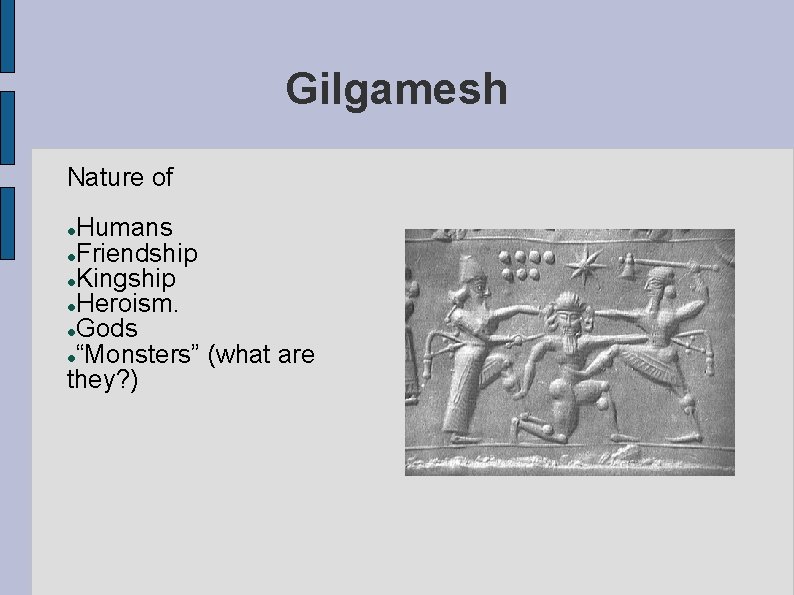 Gilgamesh

Nature of

- Humans
- Friendship
- Kingship
- Heroism.
- Gods
- “Monsters” (what are they?)